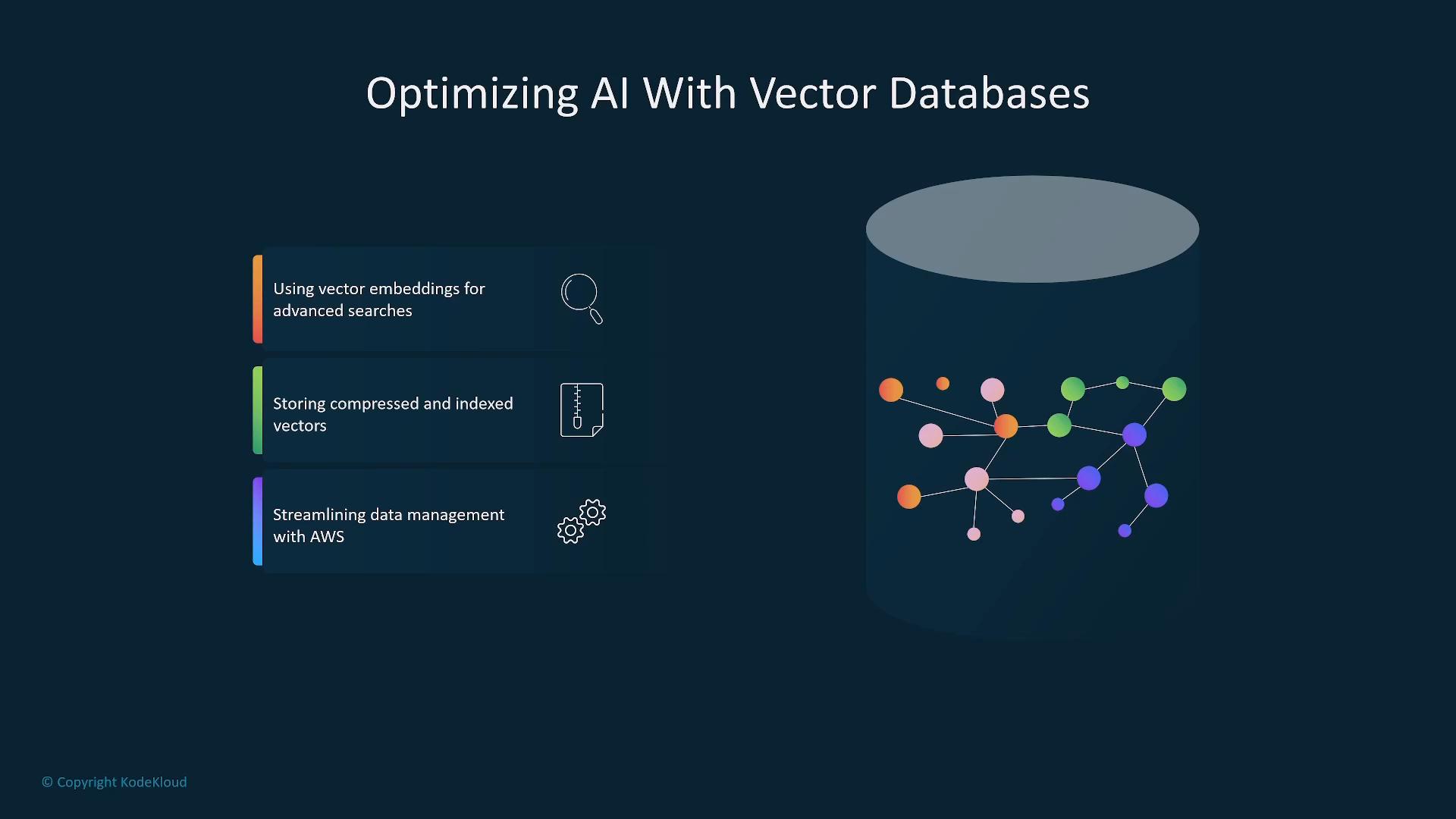 Optimizing AI With Vector Databases

Using vector embeddings for advanced searches

Storing compressed and indexed vectors

Streamlining data management with AWS

© Copyright KodeKloud